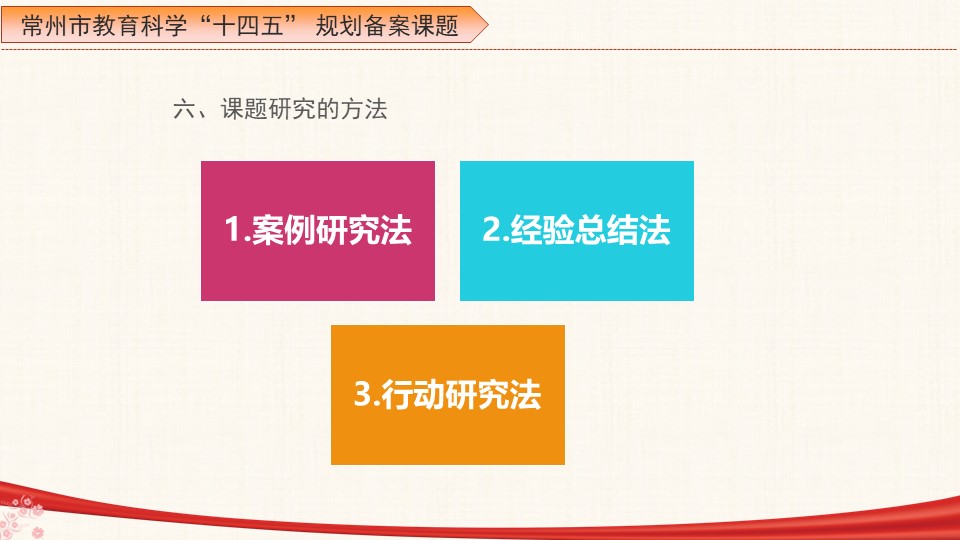 常州市教育科学“十四五” 规划备案课题

六、课题研究的方法

1.案例研究法

2.经验总结法

3.行动研究法